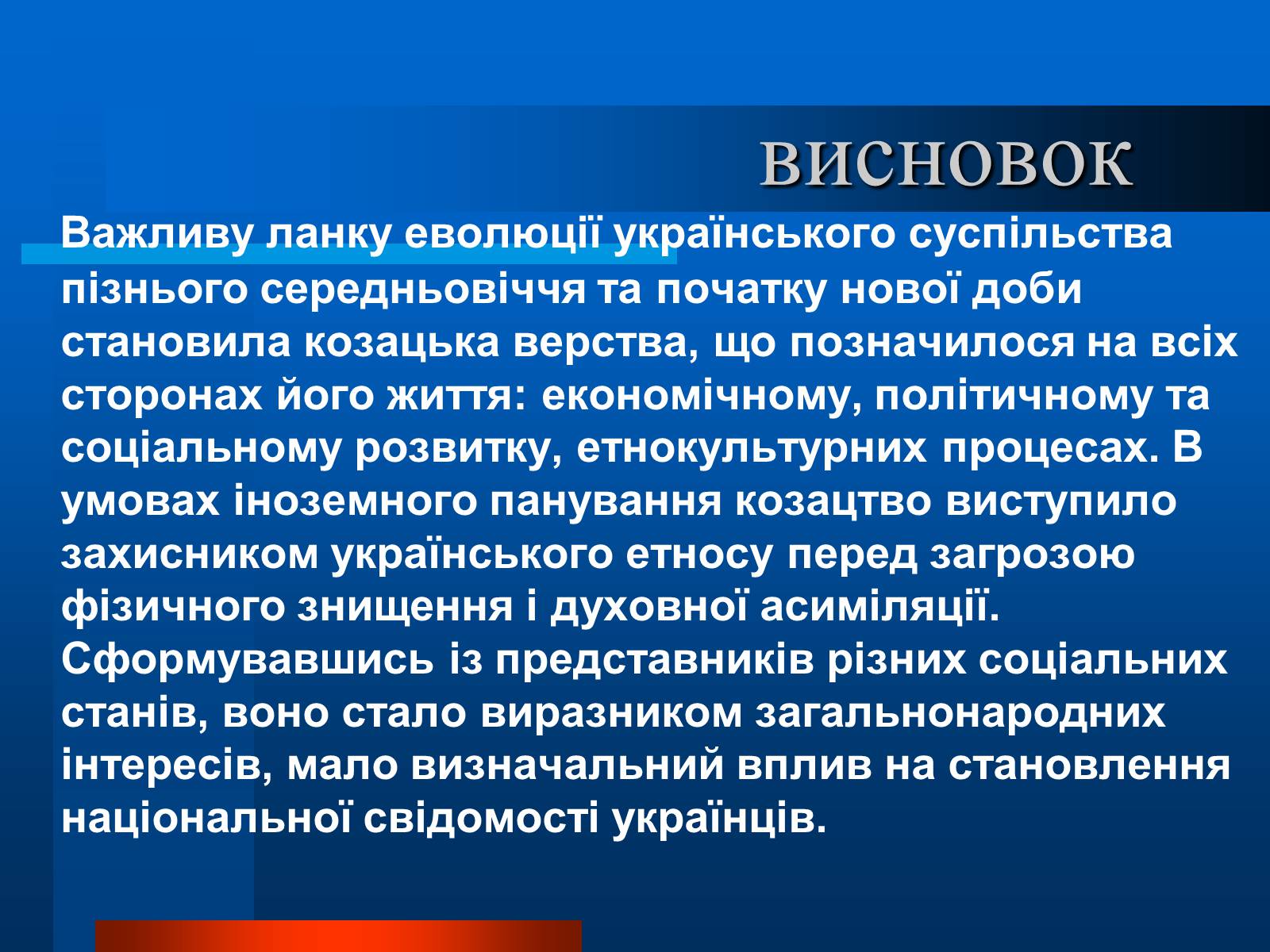 ВИСНОВОК

Важливу ланку еволюції українського суспільства пізнього середньовіччя та початку нової доби становила козацька верства, що позначилося на всіх сторонах його життя: економічному, політичному та соціальному розвитку, етнокультурних процесах. В умовах іноземного панування козацтво виступило захисником українського етносу перед загрозою фізичного знищення і духовної асиміляції. Сформувавшись із представників різних соціальних станів, воно стало виразником загальнонародних інтересів, мало визначальний вплив на становлення національної свідомості українців.